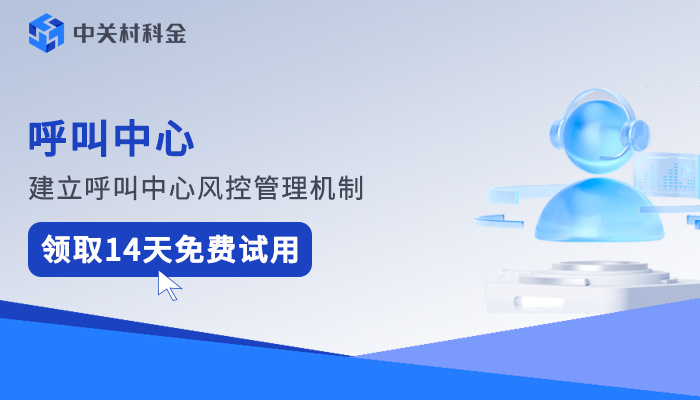 中关村科金

呼叫中心

建立呼叫中心风控管理机制

领取14天免费试用